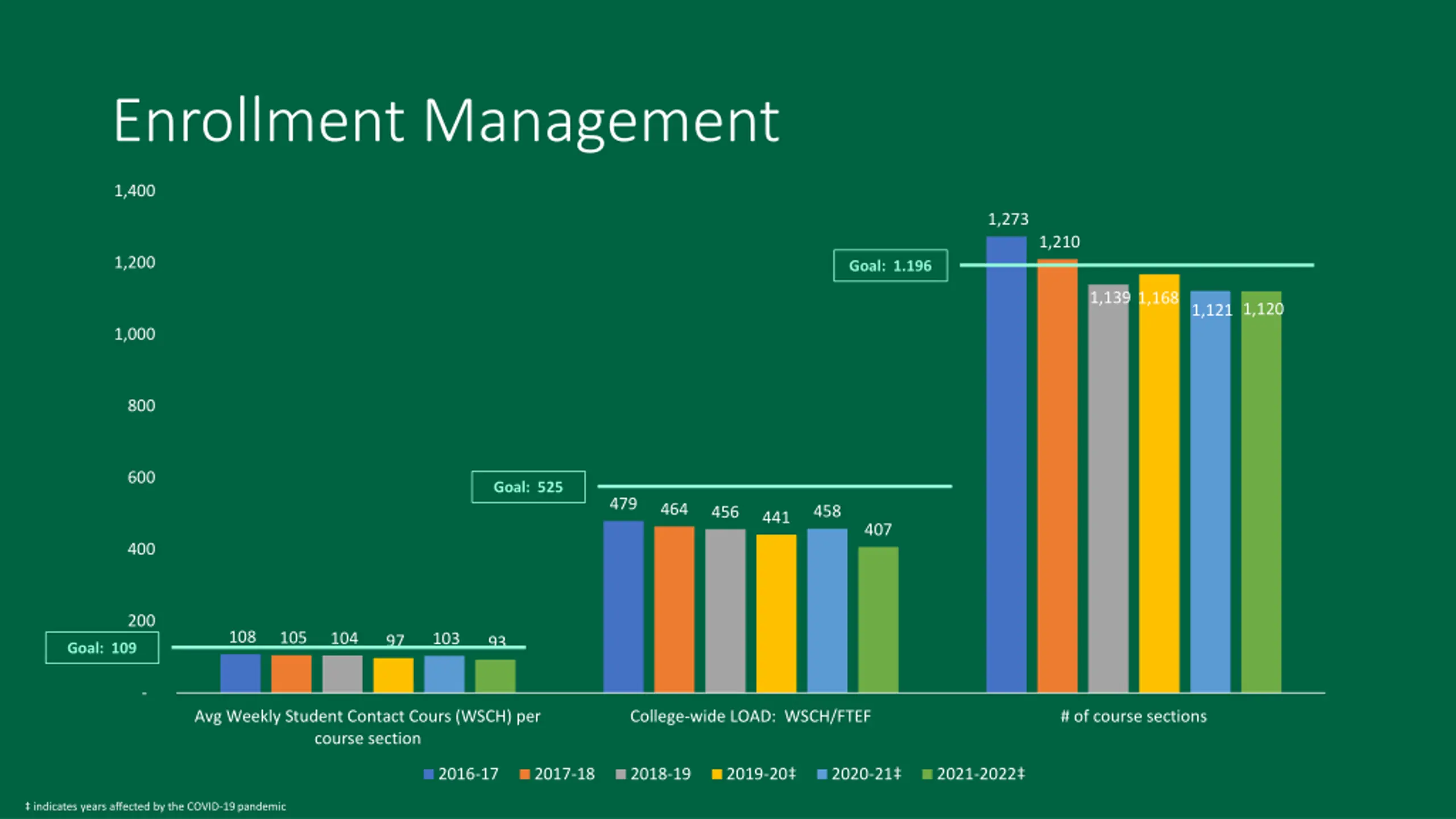 Enrollment Management

1,400
1,200
1,000
800
600
400
200
-

Goal: 109
108 105 104 97 103 93

Goal: 525
479 464 456 441 458 407

Goal: 1.196
1,273 1,210 1,139 1,168 1,121 1,120

Avg Weekly Student Contact Cours (WSCH) per course section

College-wide LOAD: WSCH/FTEF

# of course sections

2016-17 2017-18 2018-19 2019-20‡ 2020-21‡ 2021-2022‡

‡ indicates years affected by the COVID-19 pandemic